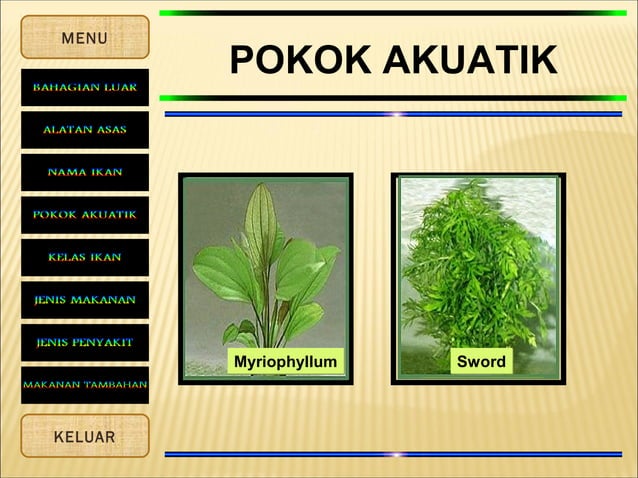 MENU

BAHAGIAN LUAR

ALATAN ASAS

NAMA IKAN

POKOK AKUATIK

KELAS IKAN

JENIS MAKANAN

JENIS PENYAKIT

MAKANAN TAMBAHAN

KELUAR

POKOK AKUATIK

Myriophyllum

Sword